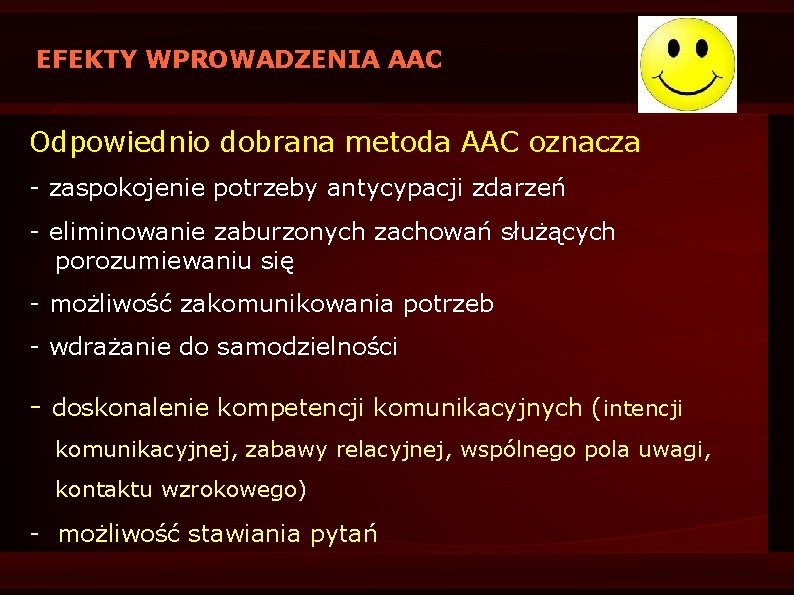 EFEKTY WPROWADZENIA AAC

Odpowiednio dobrana metoda AAC oznacza

- zaspokojenie potrzeby antycypacji zdarzeń

- eliminowanie zaburzonych zachowań służących porozumiewaniu się

- możliwość zakomunikowania potrzeb

- wdrażanie do samodzielności

- doskonalenie kompetencji komunikacyjnych (intencji komunikacyjnej, zabawy relacyjnej, wspólnego pola uwagi, kontaktu wzrokowego)

- możliwość stawiania pytań